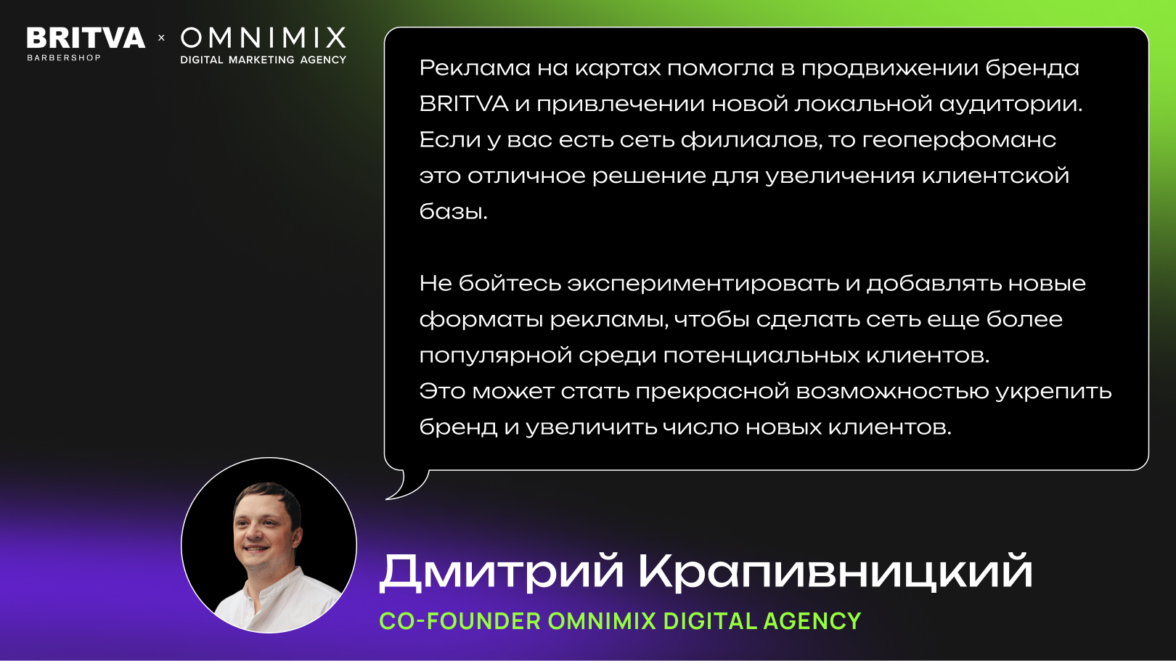 BRITVA
BARBERSHOP
×
OMNIMIX
DIGITAL MARKETING AGENCY

Реклама на картах помогла в продвижении бренда BRITVA и привлечении новой локальной аудитории. Если у вас есть сеть филиалов, то геоперфоманс это отличное решение для увеличения клиентской базы.

Не бойтесь экспериментировать и добавлять новые форматы рекламы, чтобы сделать сеть еще более популярной среди потенциальных клиентов.
Это может стать прекрасной возможностью укрепить бренд и увеличить число новых клиентов.

Дмитрий Крапивницкий
CO-FOUNDER OMNIMIX DIGITAL AGENCY